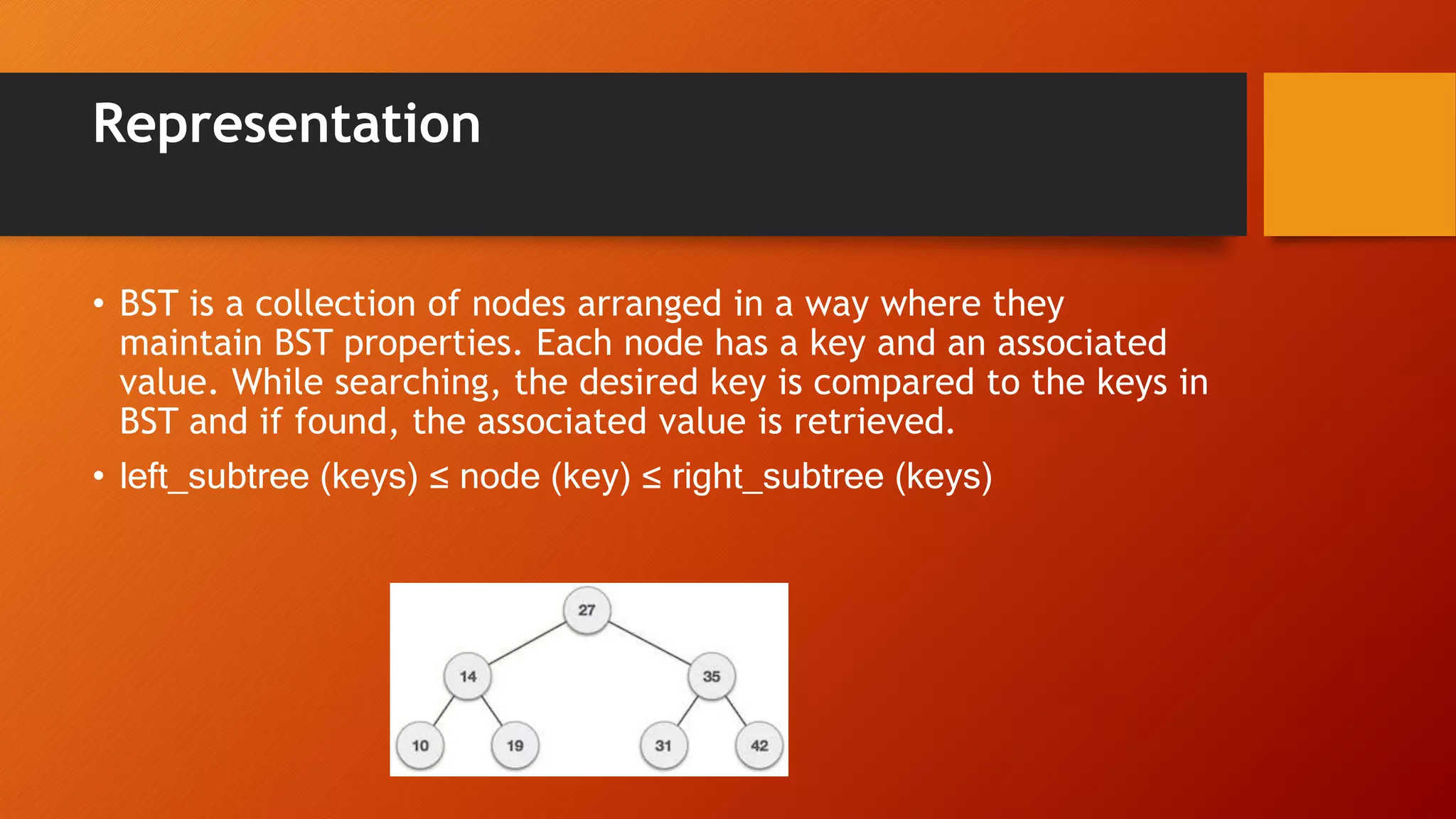 Representation

• BST is a collection of nodes arranged in a way where they maintain BST properties. Each node has a key and an associated value. While searching, the desired key is compared to the keys in BST and if found, the associated value is retrieved.

• left_subtree (keys) ≤ node (key) ≤ right_subtree (keys)

27

14

35

10

19

31

42